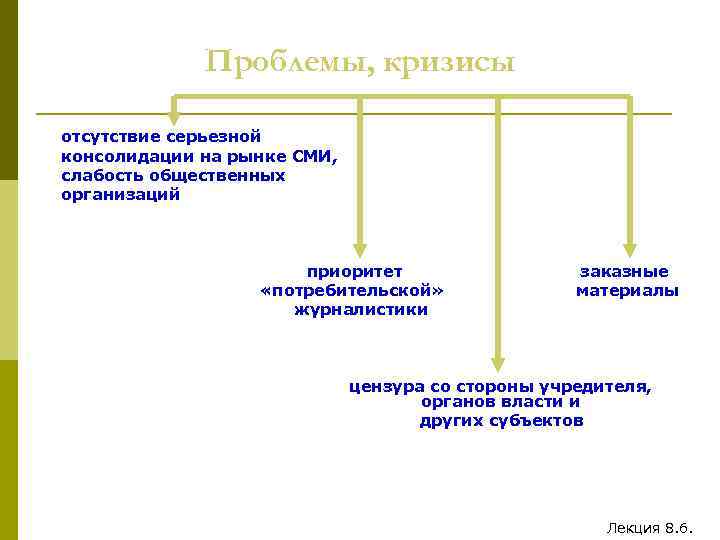 Проблемы, кризисы

отсутствие серьезной консолидации на рынке СМИ, слабость общественных организаций

приоритет «потребительской» журналистики

заказные материалы

цензура со стороны учредителя, органов власти и других субъектов

Лекция 8.6.